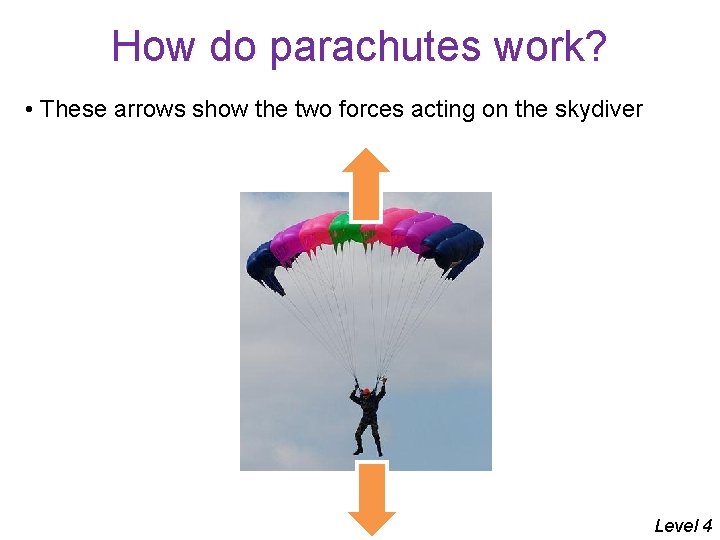 How do parachutes work?

• These arrows show the two forces acting on the skydiver

Level 4